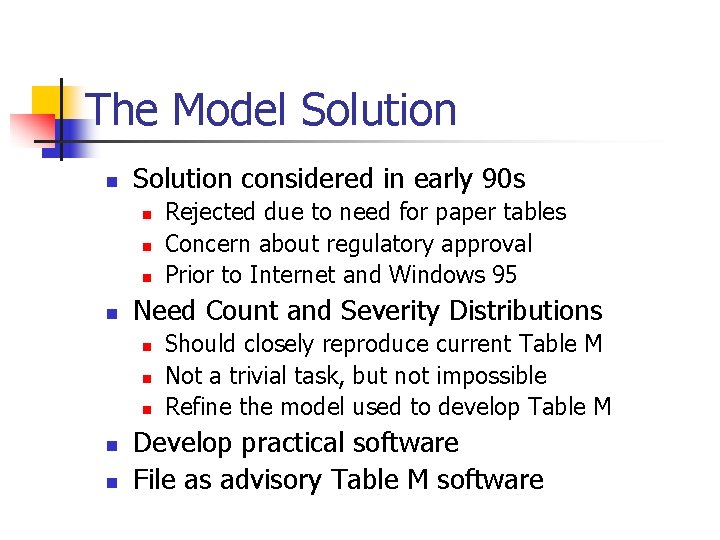 The Model Solution

- Solution considered in early 90s
  - Rejected due to need for paper tables
  - Concern about regulatory approval
  - Prior to Internet and Windows 95
- Need Count and Severity Distributions
  - Should closely reproduce current Table M
  - Not a trivial task, but not impossible
  - Refine the model used to develop Table M
- Develop practical software
- File as advisory Table M software